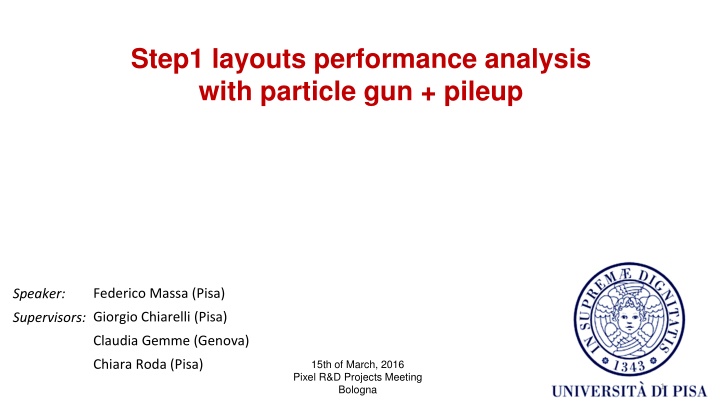 Step1 layouts performance analysis with particle gun + pileup

Speaker: Federico Massa (Pisa)
Supervisors: Giorgio Chiarelli (Pisa)
Claudia Gemme (Genova)
Chiara Roda (Pisa)

15th of March, 2016
Pixel R&D Projects Meeting
Bologna

IN SUPREMÆ DIGNITATIS
1343
UNIVERSITÀ DI PISA